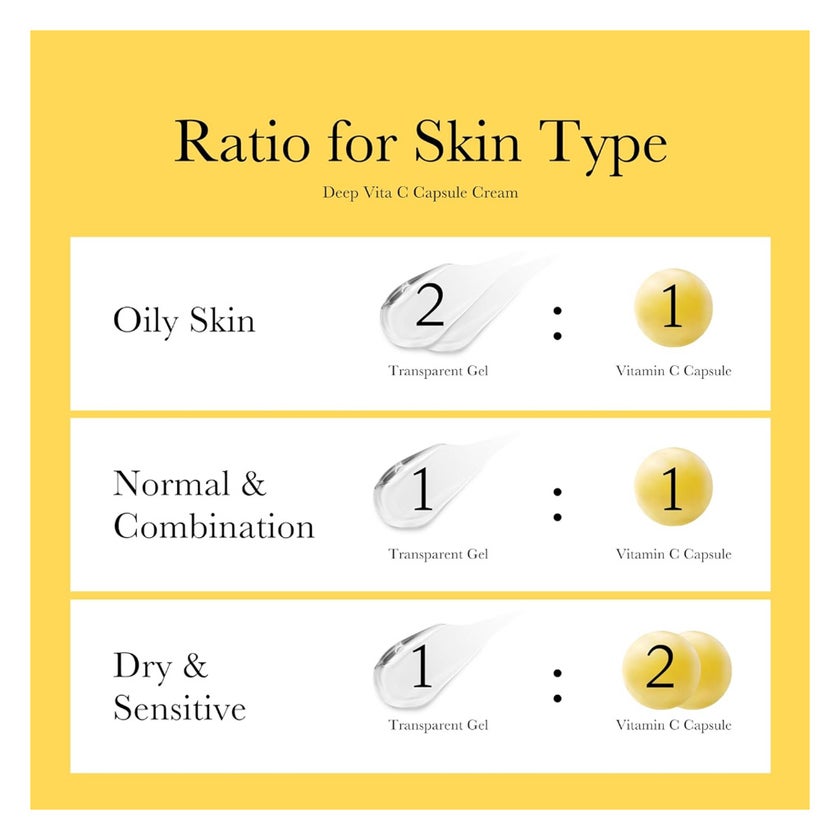 Ratio for Skin Type

Deep Vita C Capsule Cream

Oily Skin

2 : 1

Transparent Gel

Vitamin C Capsule

Normal & Combination

1 : 1

Transparent Gel

Vitamin C Capsule

Dry & Sensitive

1 : 2

Transparent Gel

Vitamin C Capsule